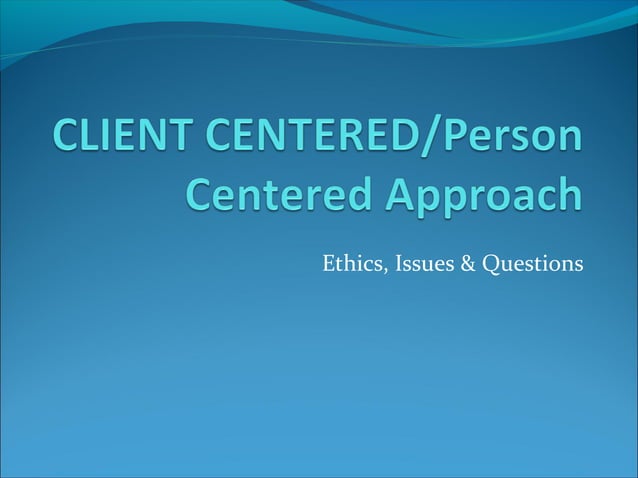 CLIENT CENTERED/Person Centered Approach

Ethics, Issues & Questions